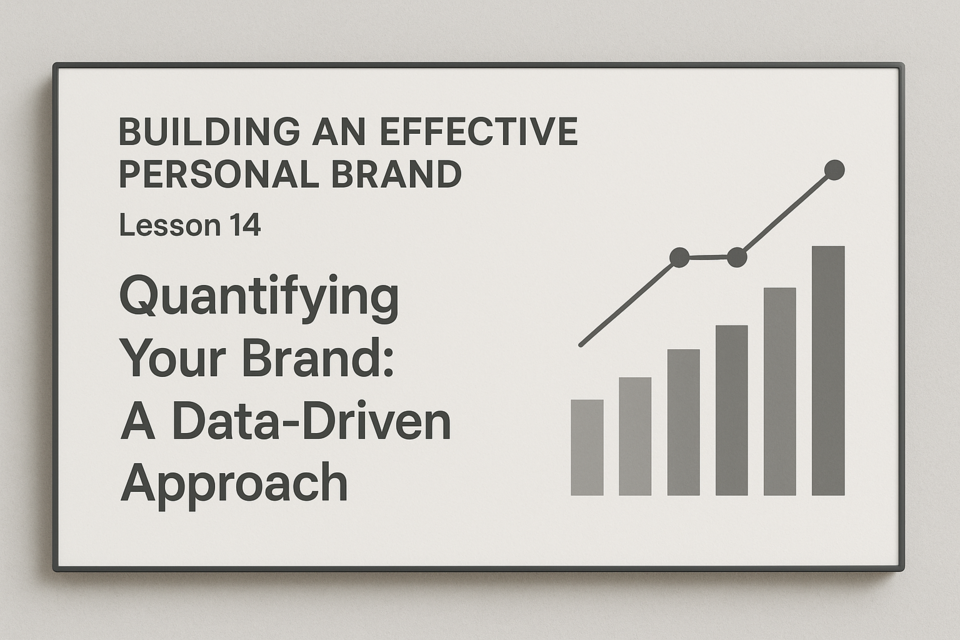 BUILDING AN EFFECTIVE PERSONAL BRAND

Lesson 14

Quantifying Your Brand: A Data-Driven Approach